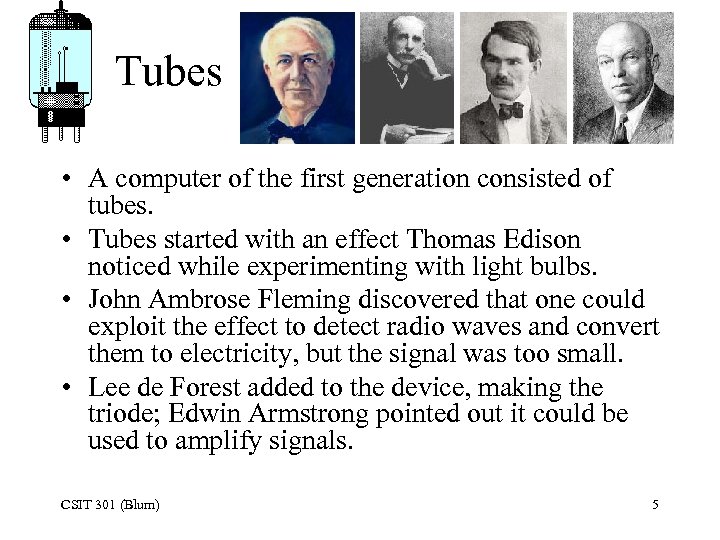 Tubes

• A computer of the first generation consisted of tubes.
• Tubes started with an effect Thomas Edison noticed while experimenting with light bulbs.
• John Ambrose Fleming discovered that one could exploit the effect to detect radio waves and convert them to electricity, but the signal was too small.
• Lee de Forest added to the device, making the triode; Edwin Armstrong pointed out it could be used to amplify signals.

CSIT 301 (Blum)

5